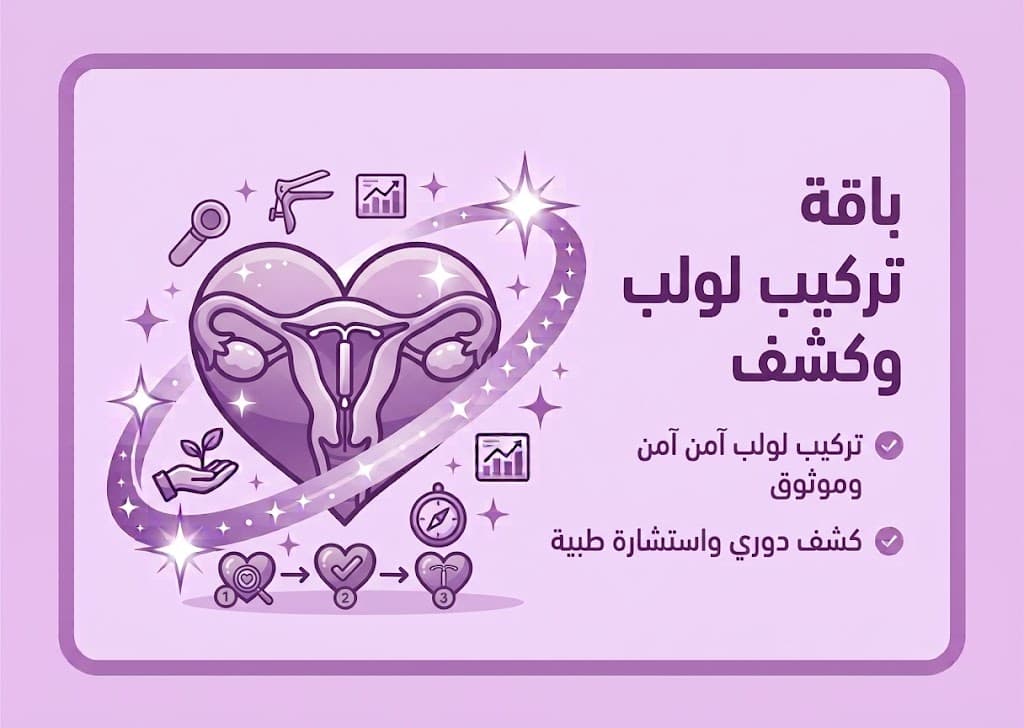 باقة
تركيب لولب
وكشف

تركيب لولب آمن آمن وموثوق

كشف دوري واستشارة طبية

1
2
3